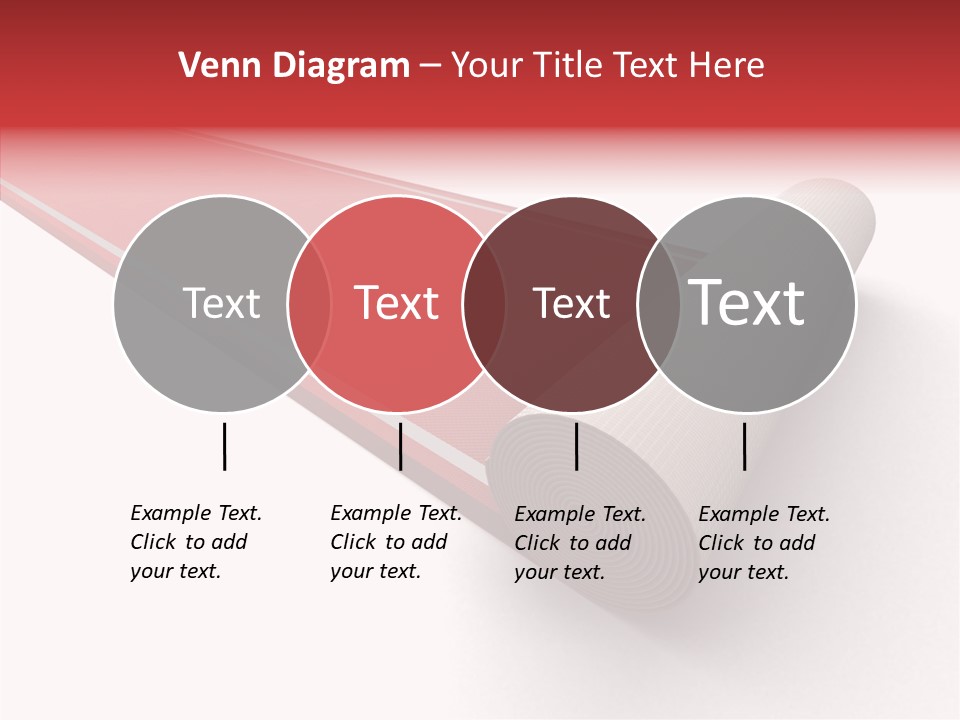 Venn Diagram – Your Title Text Here

Text

Text

Text

Text

Example Text. Click to add your text.

Example Text. Click to add your text.

Example Text. Click to add your text.

Example Text. Click to add your text.